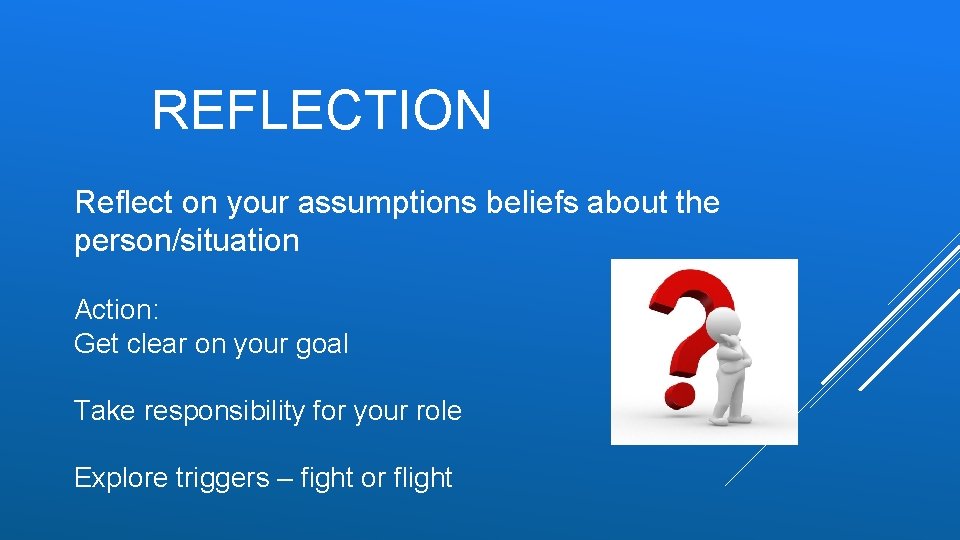 REFLECTION

Reflect on your assumptions beliefs about the person/situation

Action:
Get clear on your goal

Take responsibility for your role

Explore triggers – fight or flight